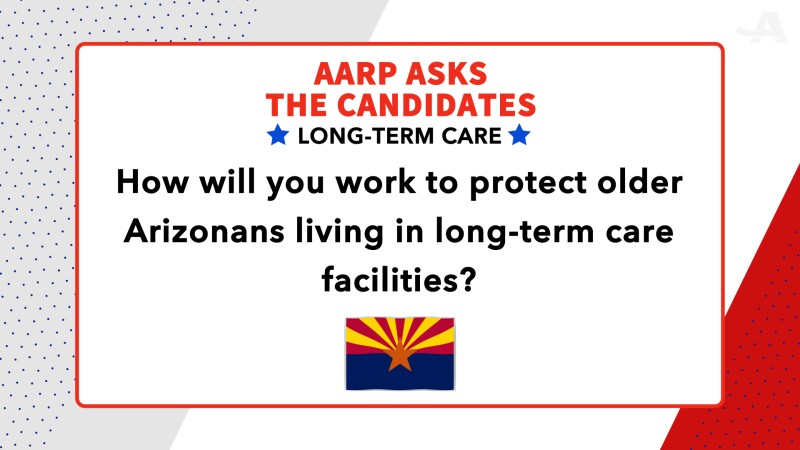 AARP ASKS THE CANDIDATES
★ LONG-TERM CARE ★

How will you work to protect older Arizonans living in long-term care facilities?